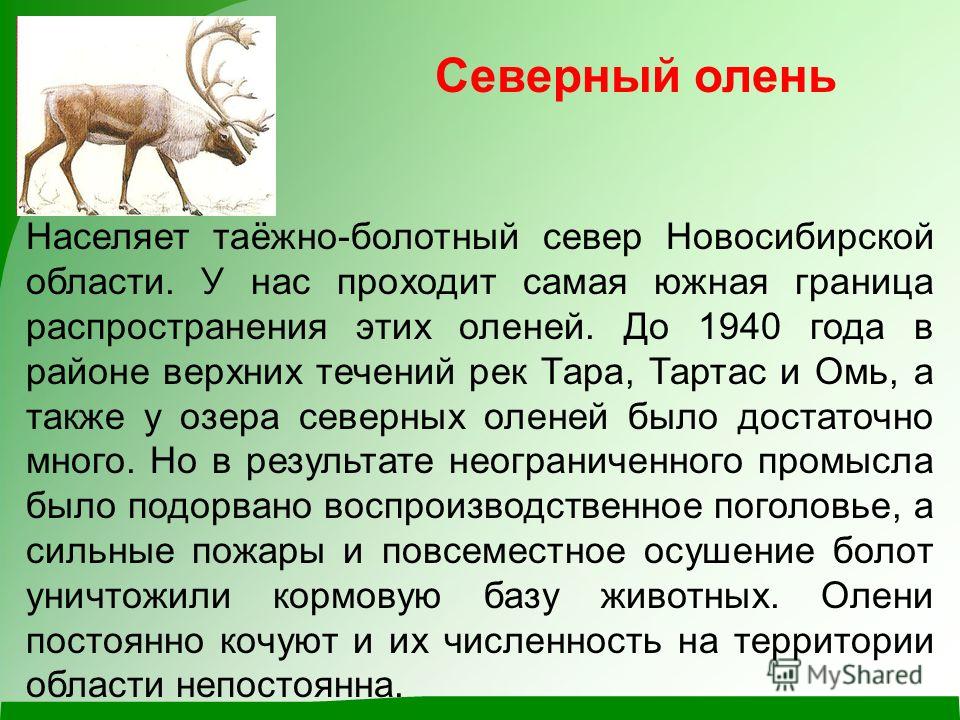 Северный олень

Населяет таёжно-болотный север Новосибирской области. У нас проходит самая южная граница распространения этих оленей. До 1940 года в районе верхних течений рек Тара, Тартас и Омь, а также у озера северных оленей было достаточно много. Но в результате неограниченного промысла было подорвано воспроизводственное поголовье, а сильные пожары и повсеместное осушение болот уничтожили кормовую базу животных. Олени постоянно кочуют и их численность на территории области непостоянна.

MyShared